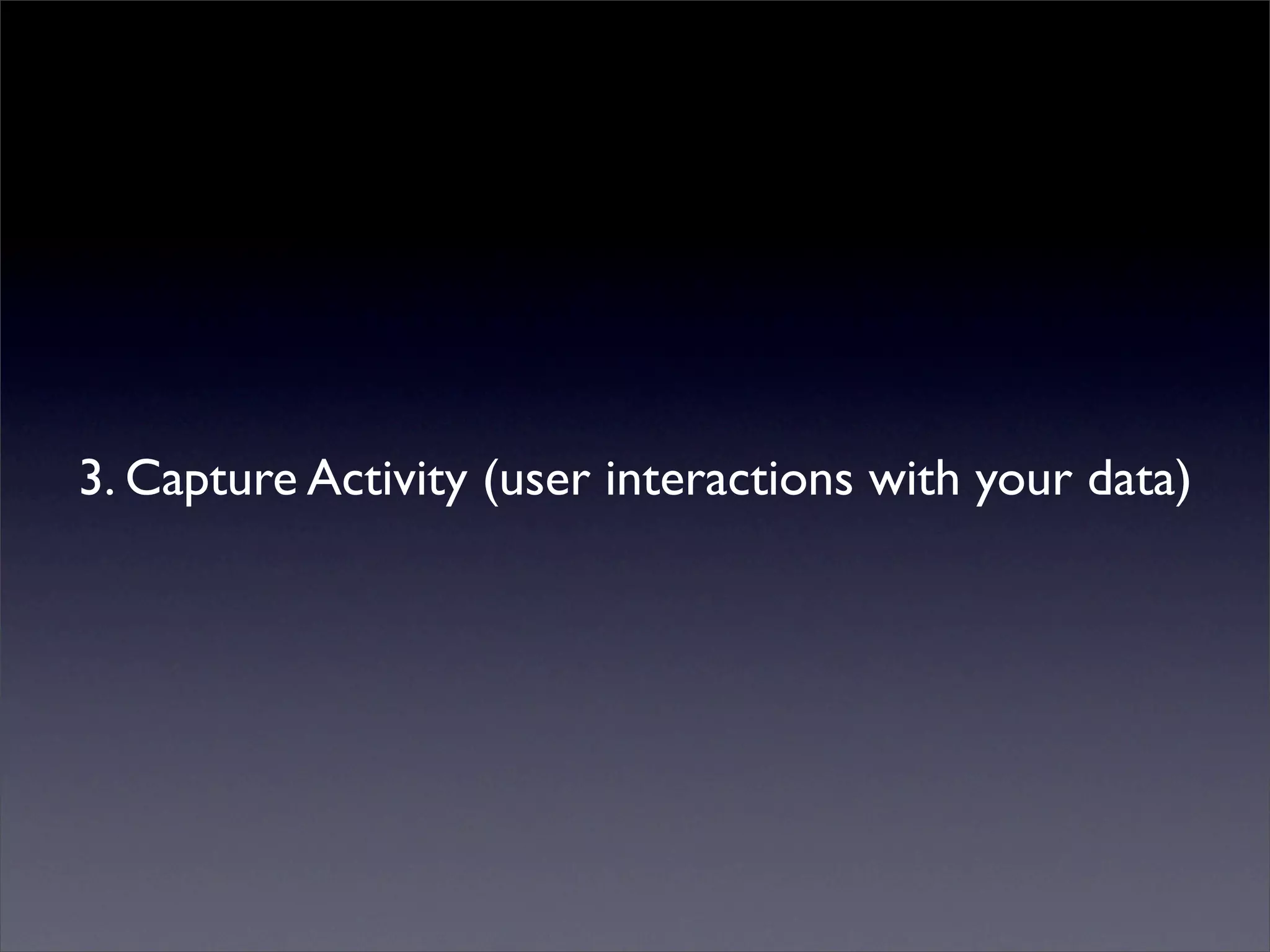 3. Capture Activity (user interactions with your data)